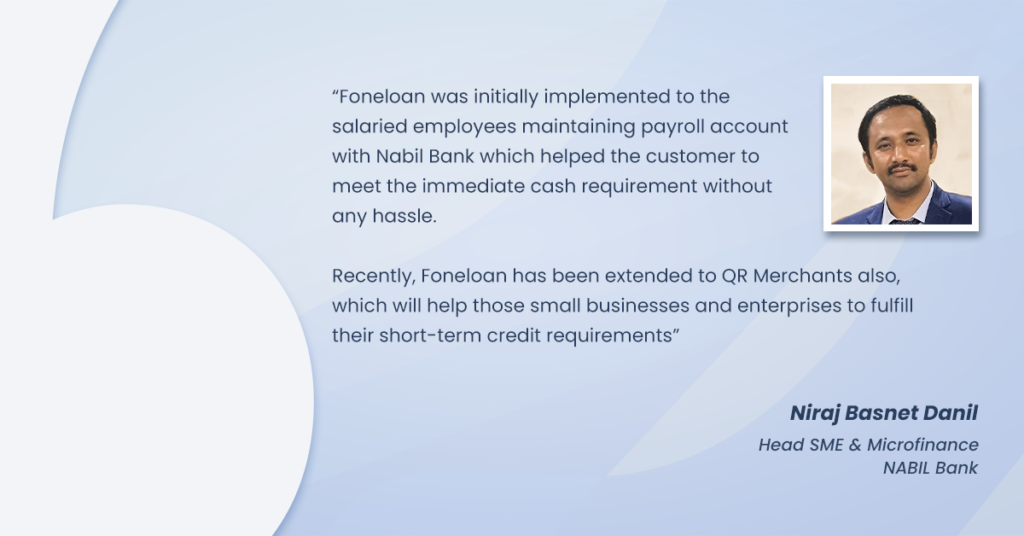 “Foneloan was initially implemented to the salaried employees maintaining payroll account with Nabil Bank which helped the customer to meet the immediate cash requirement without any hassle.

Recently, Foneloan has been extended to QR Merchants also, which will help those small businesses and enterprises to fulfill their short-term credit requirements”

Niraj Basnet Danil

Head SME & Microfinance
NABIL Bank